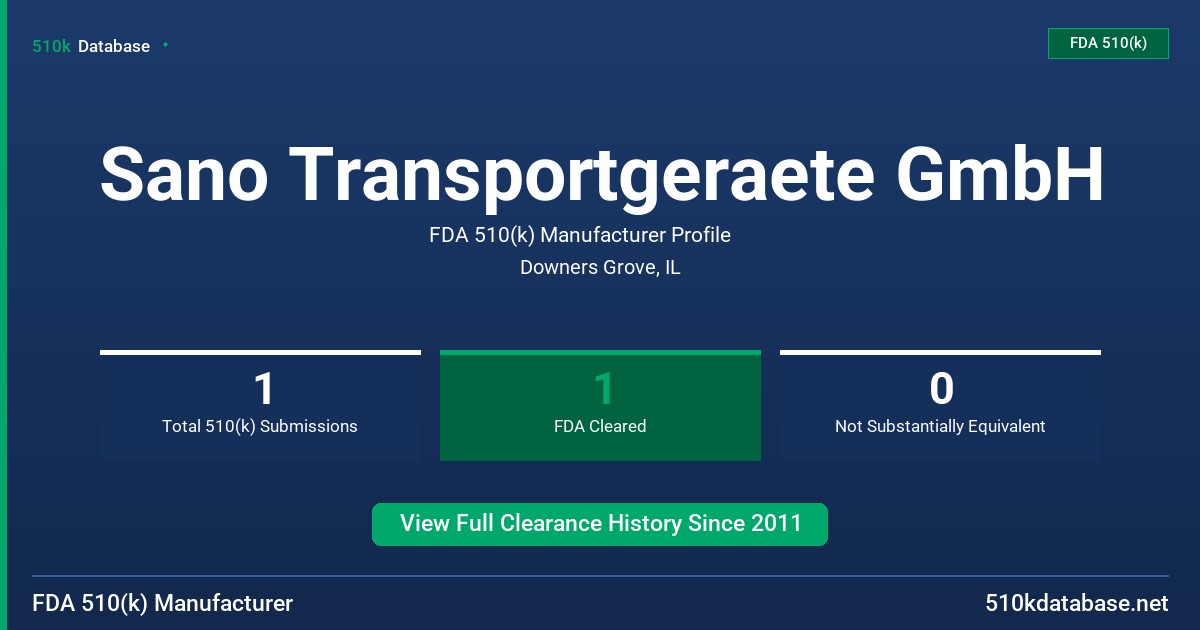 510k Database

FDA 510(k)

Sano Transportgeraete GmbH

FDA 510(k) Manufacturer Profile

Downers Grove, IL

1
Total 510(k) Submissions

1
FDA Cleared

0
Not Substantially Equivalent

View Full Clearance History Since 2011

FDA 510(k) Manufacturer

510kdatabase.net